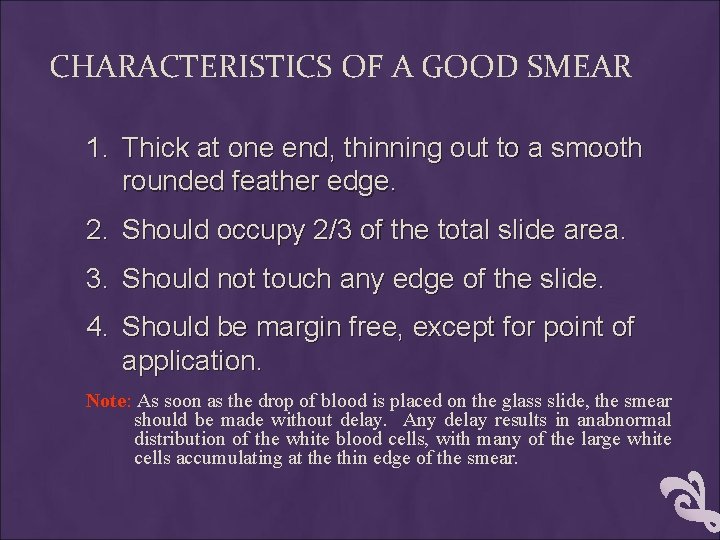 CHARACTERISTICS OF A GOOD SMEAR

1. Thick at one end, thinning out to a smooth rounded feather edge.

2. Should occupy 2/3 of the total slide area.

3. Should not touch any edge of the slide.

4. Should be margin free, except for point of application.

Note: As soon as the drop of blood is placed on the glass slide, the smear should be made without delay. Any delay results in anabnormal distribution of the white blood cells, with many of the large white cells accumulating at the thin edge of the smear.